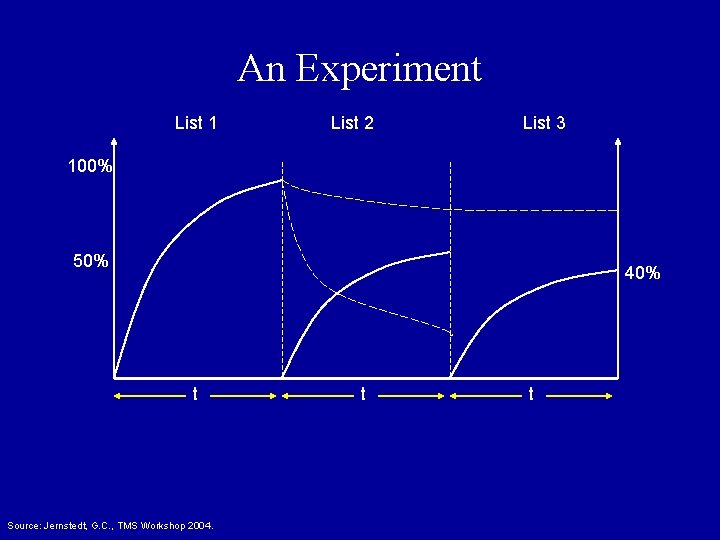 An Experiment

List 1

List 2

List 3

100%

50%

40%

t

t

t

Source: Jernstedt, G.C., TMS Workshop 2004.